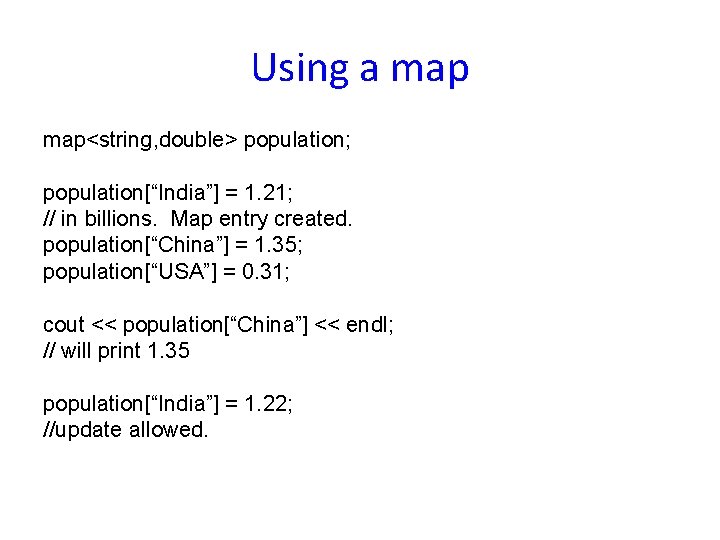 Using a map

map<string,double> population;

population[“India”] = 1.21;
// in billions.  Map entry created.
population[“China”] = 1.35;
population[“USA”] = 0.31;

cout << population[“China”] << endl;
// will print 1.35

population[“India”] = 1.22;
//update allowed.